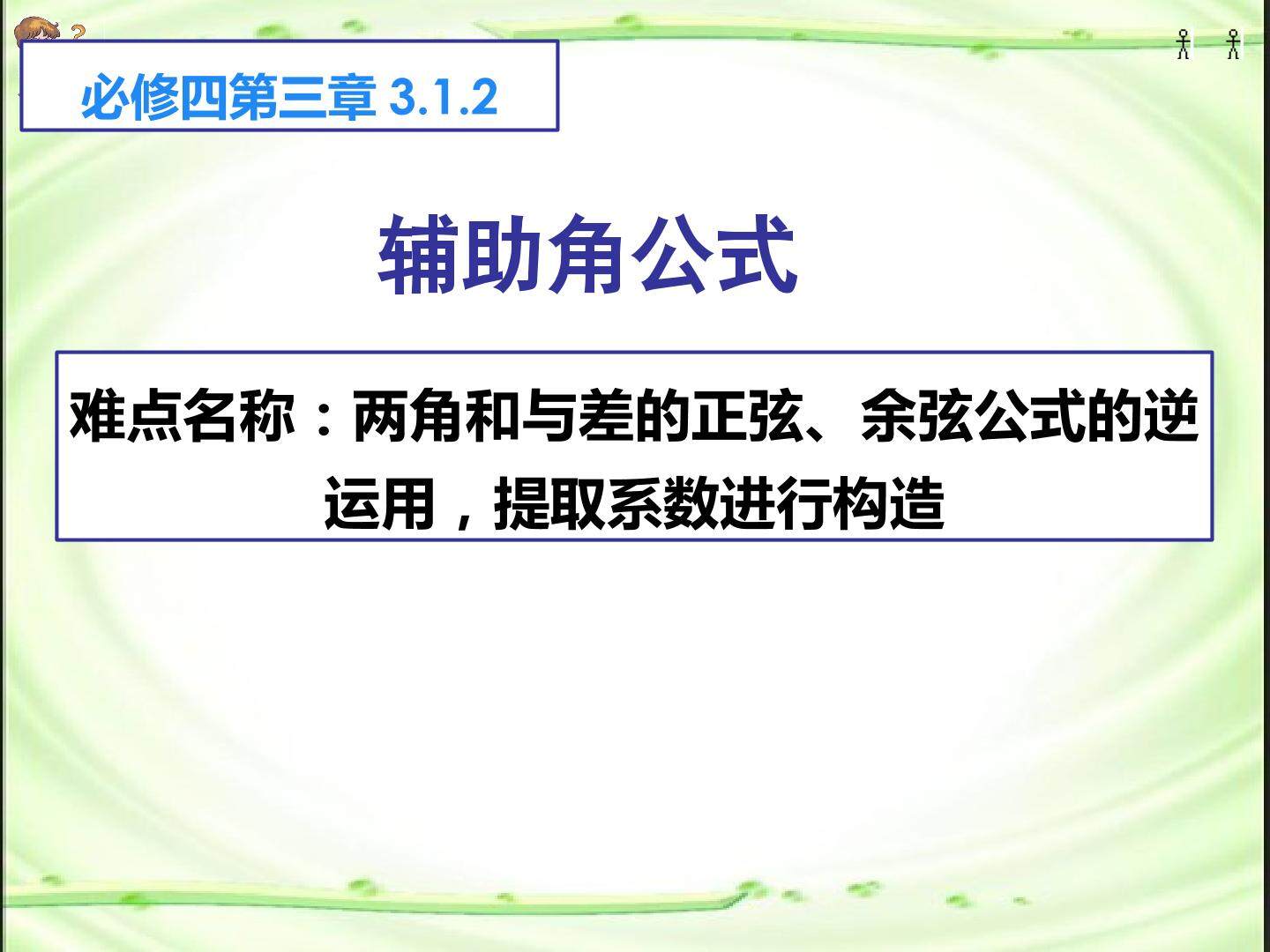 必修四第三章 3.1.2

辅助角公式

难点名称：两角和与差的正弦、余弦公式的逆运用，提取系数进行构造